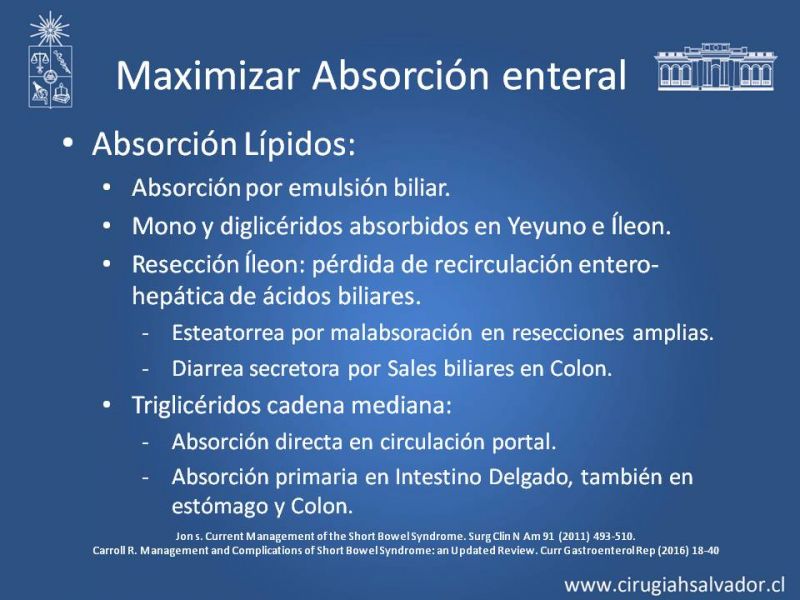 Maximizar Absorción enteral

• Absorción Lípidos:
  • Absorción por emulsión biliar.
  • Mono y diglicéridos absorbidos en Yeyuno e Íleon.
  • Resección Íleon: pérdida de recirculación entero-hepática de ácidos biliares.
    - Esteatorrea por malabsoración en resecciones amplias.
    - Diarrea secretora por Sales biliares en Colon.
  • Triglicéridos cadena mediana:
    - Absorción directa en circulación portal.
    - Absorción primaria en Intestino Delgado, también en estómago y Colon.

Jon s. Current Management of the Short Bowel Syndrome. Surg Clin N Am 91 (2011) 493-510.
Carroll R. Management and Complications of Short Bowel Syndrome: an Updated Review. Curr Gastroenterol Rep (2016) 18-40

www.cirugiahsalvador.cl